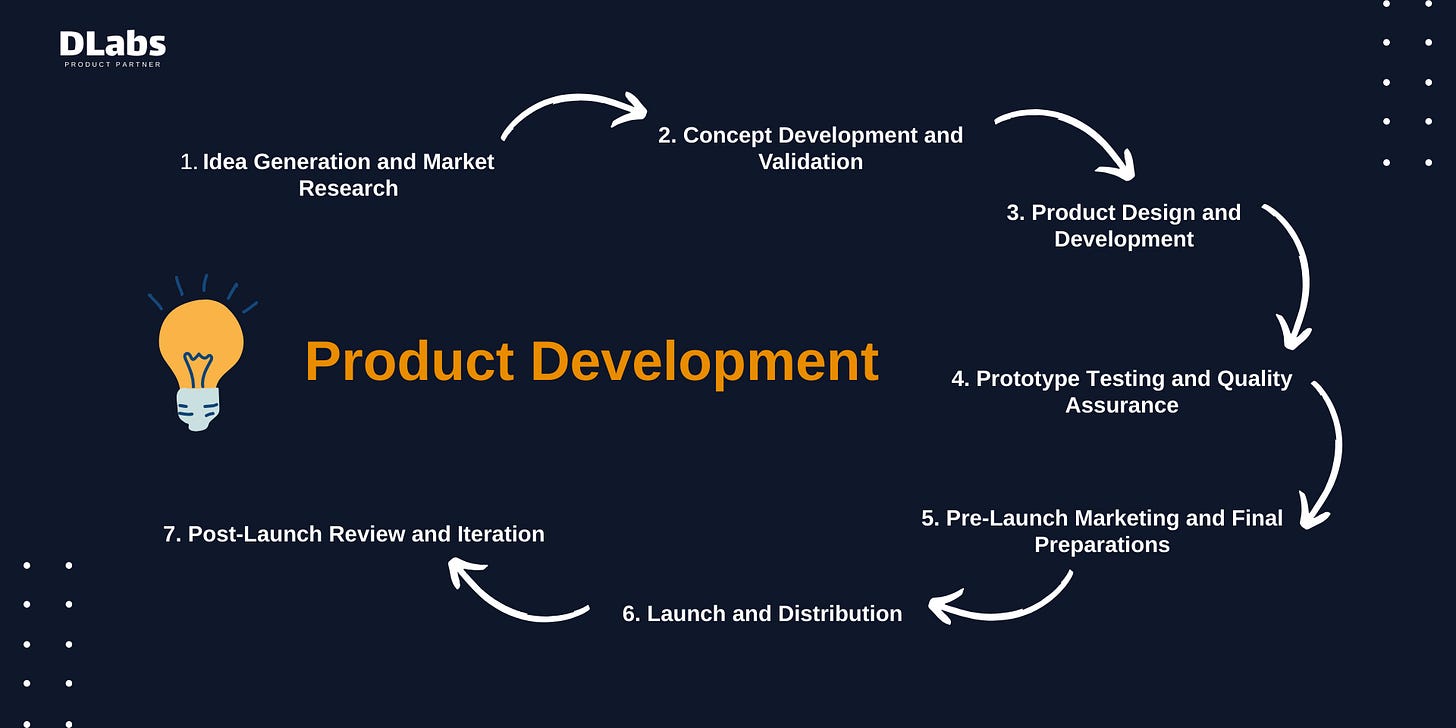 DLabs
PRODUCT PARTNER

1. Idea Generation and Market Research

2. Concept Development and Validation

3. Product Design and Development

Product Development

4. Prototype Testing and Quality Assurance

5. Pre-Launch Marketing and Final Preparations

6. Launch and Distribution

7. Post-Launch Review and Iteration